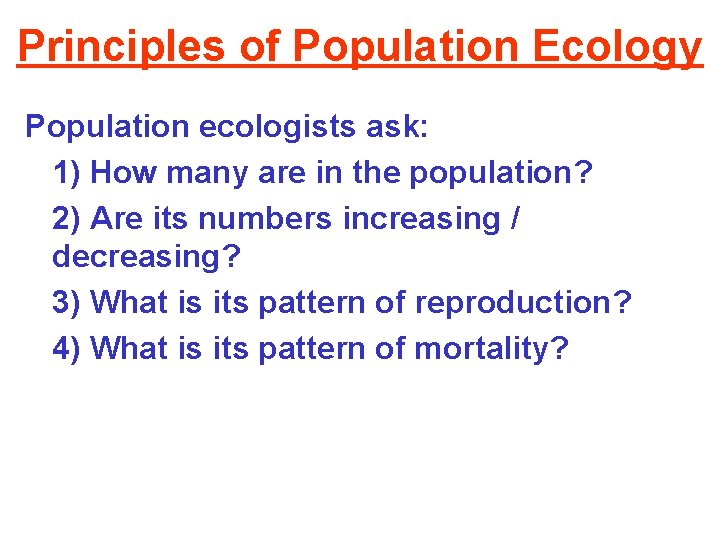 Principles of Population Ecology

Population ecologists ask:

1) How many are in the population?

2) Are its numbers increasing / decreasing?

3) What is its pattern of reproduction?

4) What is its pattern of mortality?